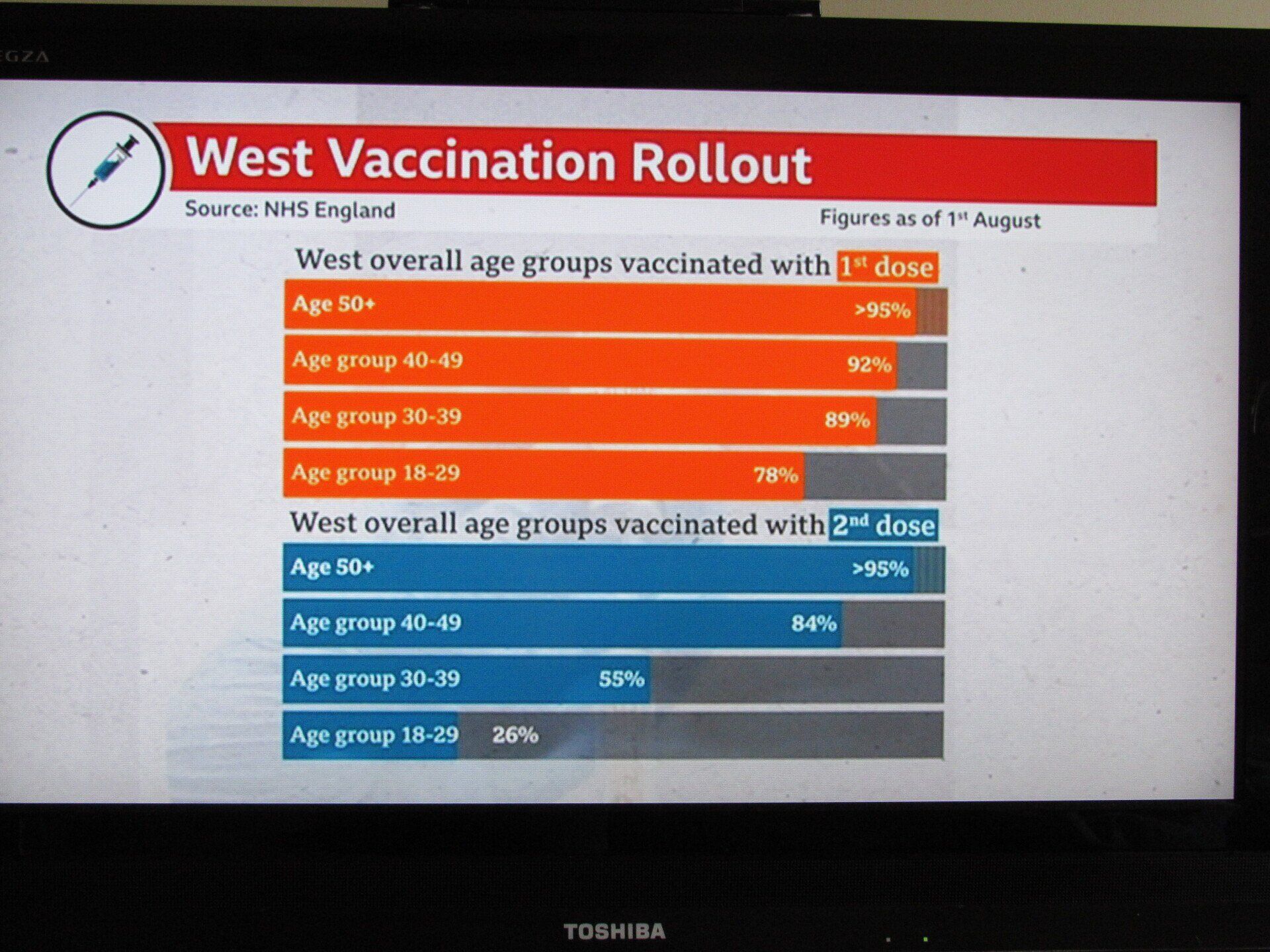 EGZA

West Vaccination Rollout

Source: NHS England

Figures as of 1st August

West overall age groups vaccinated with 1st dose

Age 50+ >95%

Age group 40-49 92%

Age group 30-39 89%

Age group 18-29 78%

West overall age groups vaccinated with 2nd dose

Age 50+ >95%

Age group 40-49 84%

Age group 30-39 55%

Age group 18-29 26%

TOSHIBA